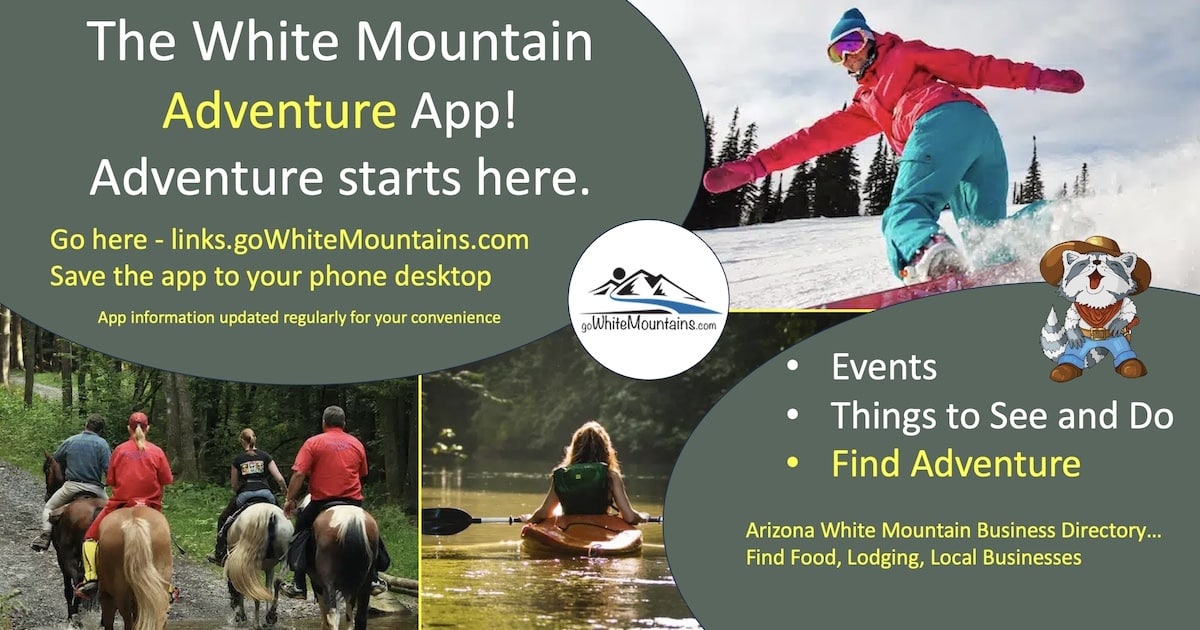 The White Mountain Adventure App! Adventure starts here.

Go here - links.goWhiteMountains.com
Save the app to your phone desktop

App information updated regularly for your convenience

goWhiteMountains.com

• Events
• Things to See and Do
• Find Adventure

Arizona White Mountain Business Directory…
Find Food, Lodging, Local Businesses